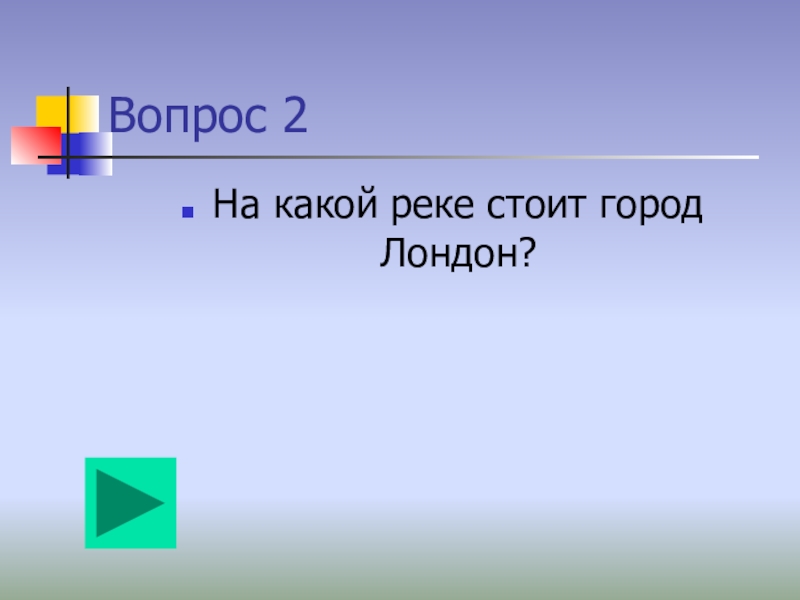 Вопрос 2

На какой реке стоит город Лондон?